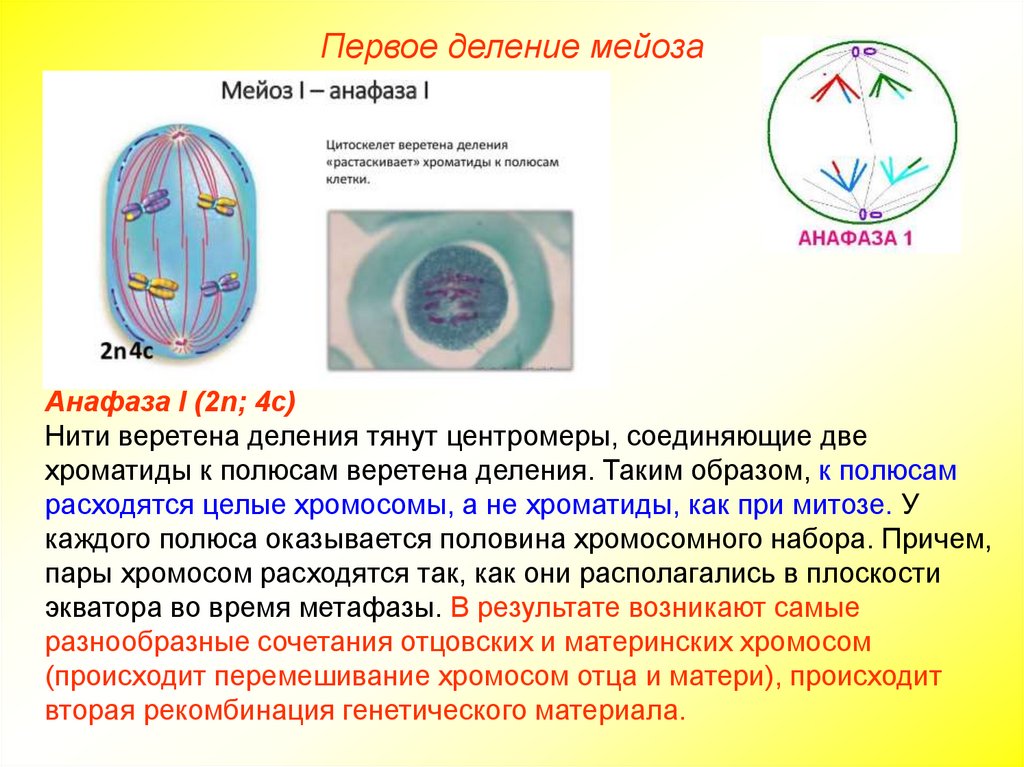 Первое деление мейоза

Мейоз I – анафаза I

Цитоскелет веретена деления «растаскивает» хроматиды к полюсам клетки.

2n4c

АНАФАЗА 1

Анафаза I (2n; 4c)
Нити веретена деления тянут центромеры, соединяющие две хроматиды к полюсам веретена деления. Таким образом, к полюсам расходятся целые хромосомы, а не хроматиды, как при митозе. У каждого полюса оказывается половина хромосомного набора. Причем, пары хромосом расходятся так, как они располагались в плоскости экватора во время метафазы. В результате возникают самые разнообразные сочетания отцовских и материнских хромосом (происходит перемешивание хромосом отца и матери), происходит вторая рекомбинация генетического материала.